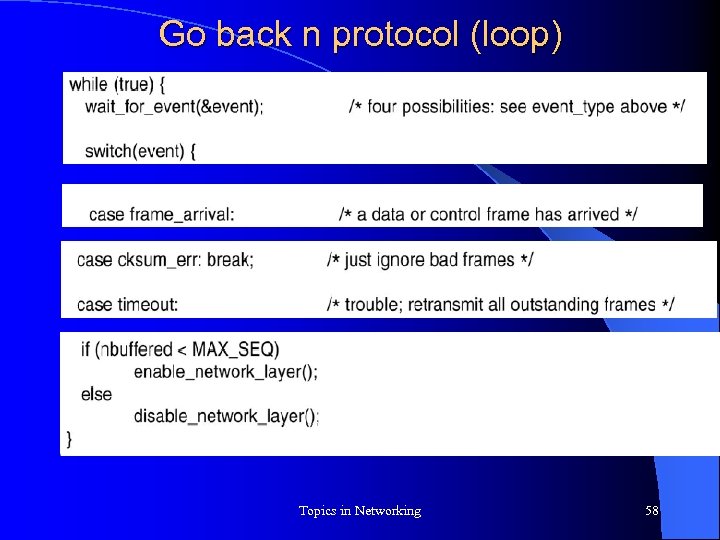 Go back n protocol (loop)

while (true) {
wait_for_event(&event); /* four possibilities: see event_type above */

switch(event) {

case frame_arrival: /* a data or control frame has arrived */

case cksum_err: break; /* just ignore bad frames */

case timeout: /* trouble; retransmit all outstanding frames */

if (nbuffered < MAX_SEQ)
enable_network_layer();
else
disable_network_layer();
}

Topics in Networking

58